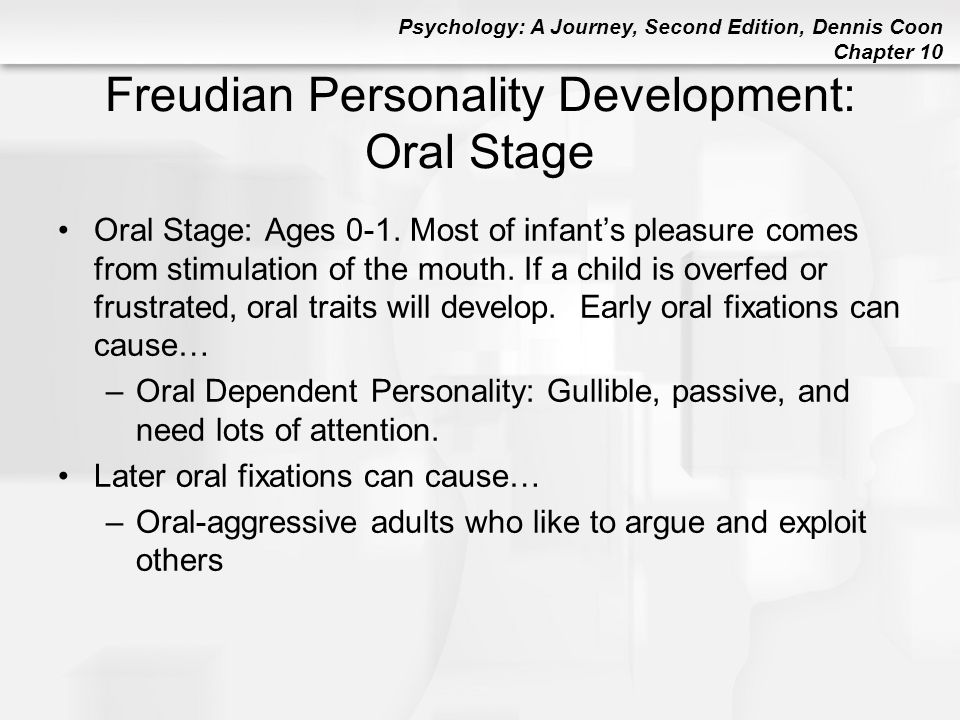 Psychology: A Journey, Second Edition, Dennis Coon
Chapter 10

Freudian Personality Development: Oral Stage

• Oral Stage: Ages 0-1. Most of infant's pleasure comes from stimulation of the mouth. If a child is overfed or frustrated, oral traits will develop. Early oral fixations can cause…
– Oral Dependent Personality: Gullible, passive, and need lots of attention.
• Later oral fixations can cause…
– Oral-aggressive adults who like to argue and exploit others